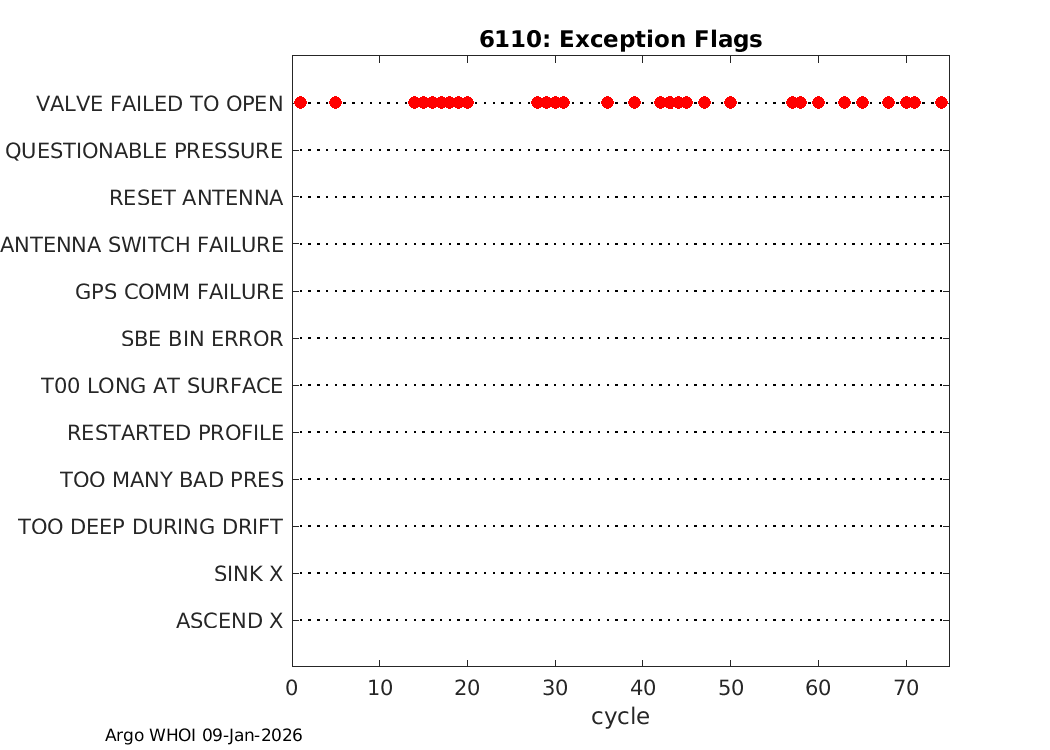 6110: Exception Flags

VALVE FAILED TO OPEN
QUESTIONABLE PRESSURE
RESET ANTENNA
ANTENNA SWITCH FAILURE
GPS COMM FAILURE
SBE BIN ERROR
T00 LONG AT SURFACE
RESTARTED PROFILE
TOO MANY BAD PRES
TOO DEEP DURING DRIFT
SINK X
ASCEND X

0 10 20 30 40 50 60 70
cycle

Argo WHOI 09-Jan-2026